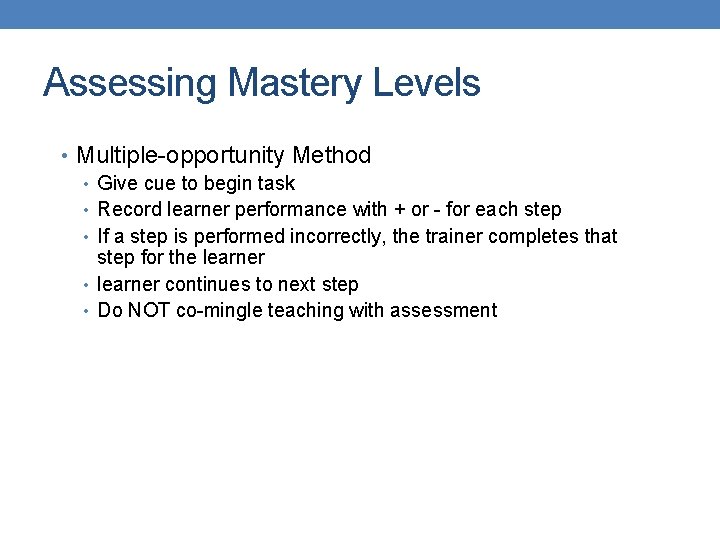 Assessing Mastery Levels

• Multiple-opportunity Method
  • Give cue to begin task
  • Record learner performance with + or - for each step
  • If a step is performed incorrectly, the trainer completes that step for the learner
  • learner continues to next step
  • Do NOT co-mingle teaching with assessment